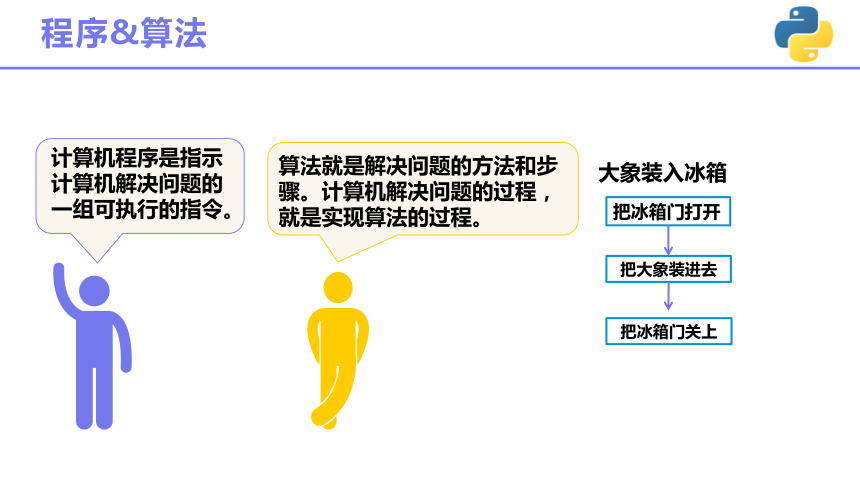 程序&算法

计算机程序是指示计算机解决问题的一组可执行的指令。

算法就是解决问题的方法和步骤。计算机解决问题的过程，就是实现算法的过程。

大象装入冰箱

把冰箱门打开

把大象装进去

把冰箱门关上